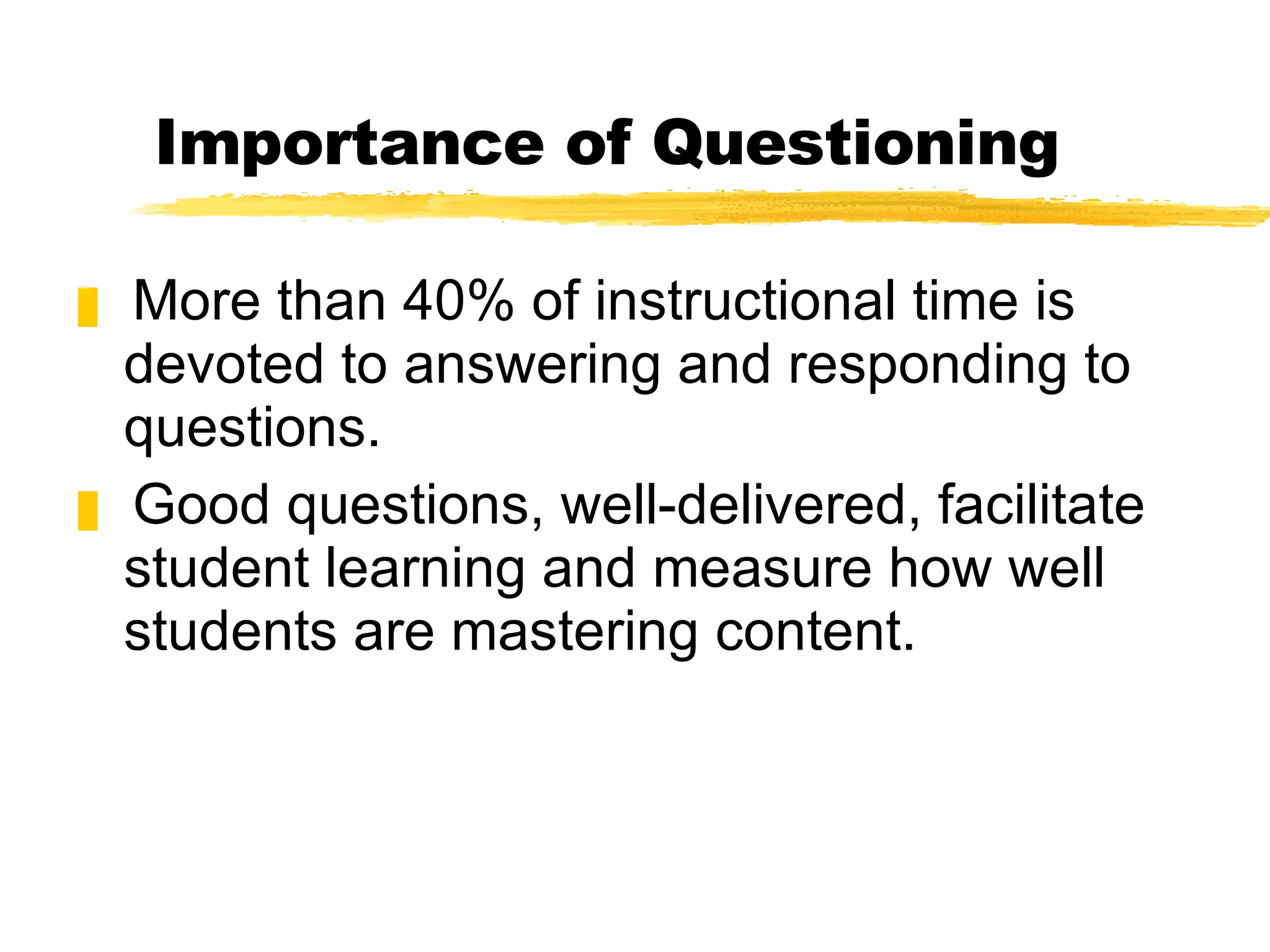 Importance of Questioning

More than 40% of instructional time is devoted to answering and responding to questions.

Good questions, well-delivered, facilitate student learning and measure how well students are mastering content.